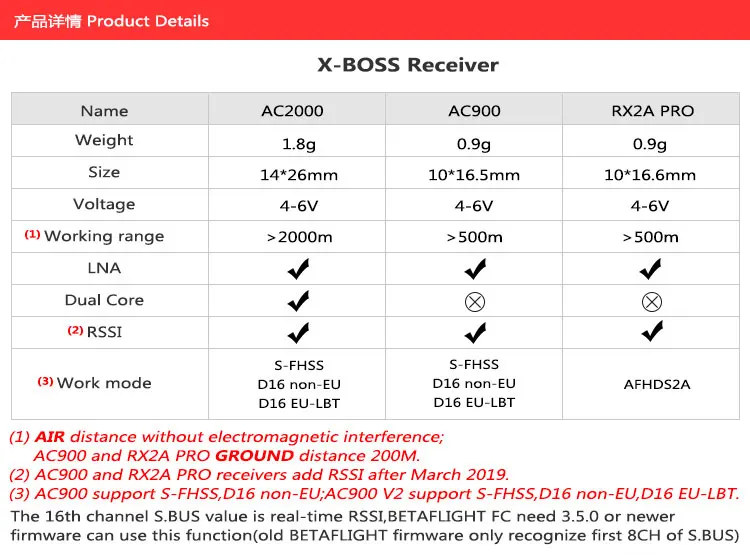 产品详情 Product Details

X-BOSS Receiver

| Name | AC2000 | AC900 | RX2A PRO |
|---|---|---|---|
| Weight | 1.8g | 0.9g | 0.9g |
| Size | 14*26mm | 10*16.5mm | 10*16.6mm |
| Voltage | 4-6V | 4-6V | 4-6V |
| (1) Working range | >2000m | >500m | >500m |
| LNA | ✔ | ✔ | ✔ |
| Dual Core | ✔ | ⊗ | ⊗ |
| (2) RSSI | ✔ | ✔ | ✔ |
| (3) Work mode | S-FHSS D16 non-EU D16 EU-LBT | S-FHSS D16 non-EU D16 EU-LBT | AFHDS2A |

(1) AIR distance without electromagnetic interference; AC900 and RX2A PRO GROUND distance 200M.
(2) AC900 and RX2A PRO receivers add RSSI after March 2019.
(3) AC900 support S-FHSS,D16 non-EU;AC900 V2 support S-FHSS,D16 non-EU,D16 EU-LBT.
The 16th channel S.BUS value is real-time RSSI,BETAFLIGHT FC need 3.5.0 or newer firmware can use this function(old BETAFLIGHT firmware only recognize first 8CH of S.BUS)